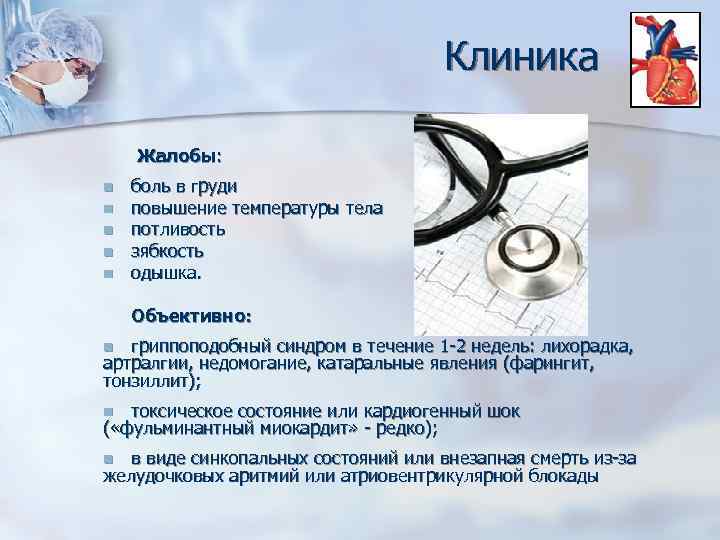 Клиника

Жалобы:

- боль в груди
- повышение температуры тела
- потливость
- зябкость
- одышка.

Объективно:

- гриппоподобный синдром в течение 1-2 недель: лихорадка, артралгии, недомогание, катаральные явления (фарингит, тонзиллит);
- токсическое состояние или кардиогенный шок («фульминантный миокардит» - редко);
- в виде синкопальных состояний или внезапная смерть из-за желудочковых аритмий или атриовентрикулярной блокады